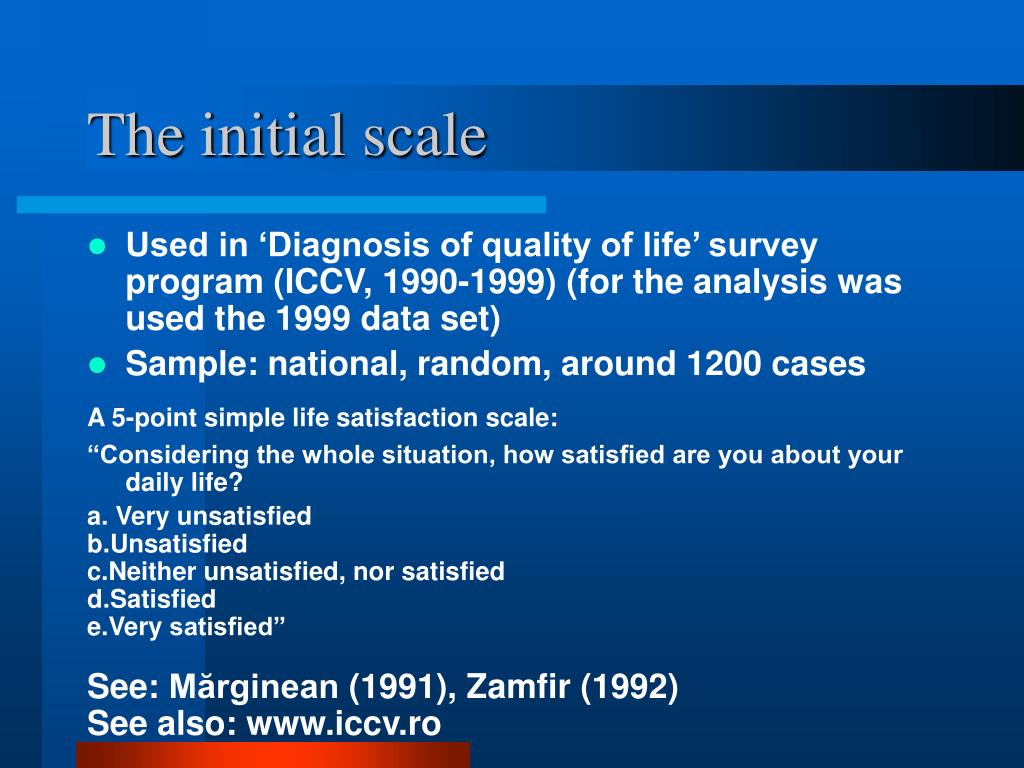 The initial scale

- Used in ‘Diagnosis of quality of life’ survey program (ICCV, 1990-1999) (for the analysis was used the 1999 data set)
- Sample: national, random, around 1200 cases

A 5-point simple life satisfaction scale:

“Considering the whole situation, how satisfied are you about your daily life?

a. Very unsatisfied
b.Unsatisfied
c.Neither unsatisfied, nor satisfied
d.Satisfied
e.Very satisfied”

See: Mărginean (1991), Zamfir (1992)
See also: www.iccv.ro